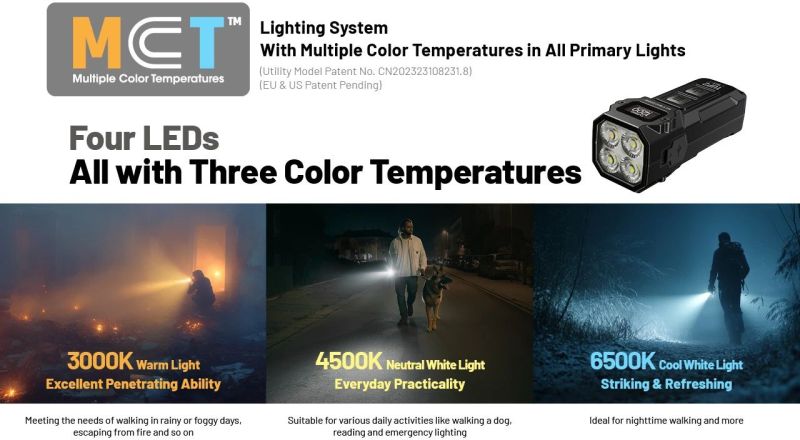 MCT™
Multiple Color Temperatures

Lighting System
With Multiple Color Temperatures in All Primary Lights
(Utility Model Patent No. CN202323108231.8)
(EU & US Patent Pending)

Four LEDs
All with Three Color Temperatures

3000K Warm Light
Excellent Penetrating Ability

Meeting the needs of walking in rainy or foggy days, escaping from fire and so on

4500K Neutral White Light
Everyday Practicality

Suitable for various daily activities like walking a dog, reading and emergency lighting

6500K Cool White Light
Striking & Refreshing

Ideal for nighttime walking and more